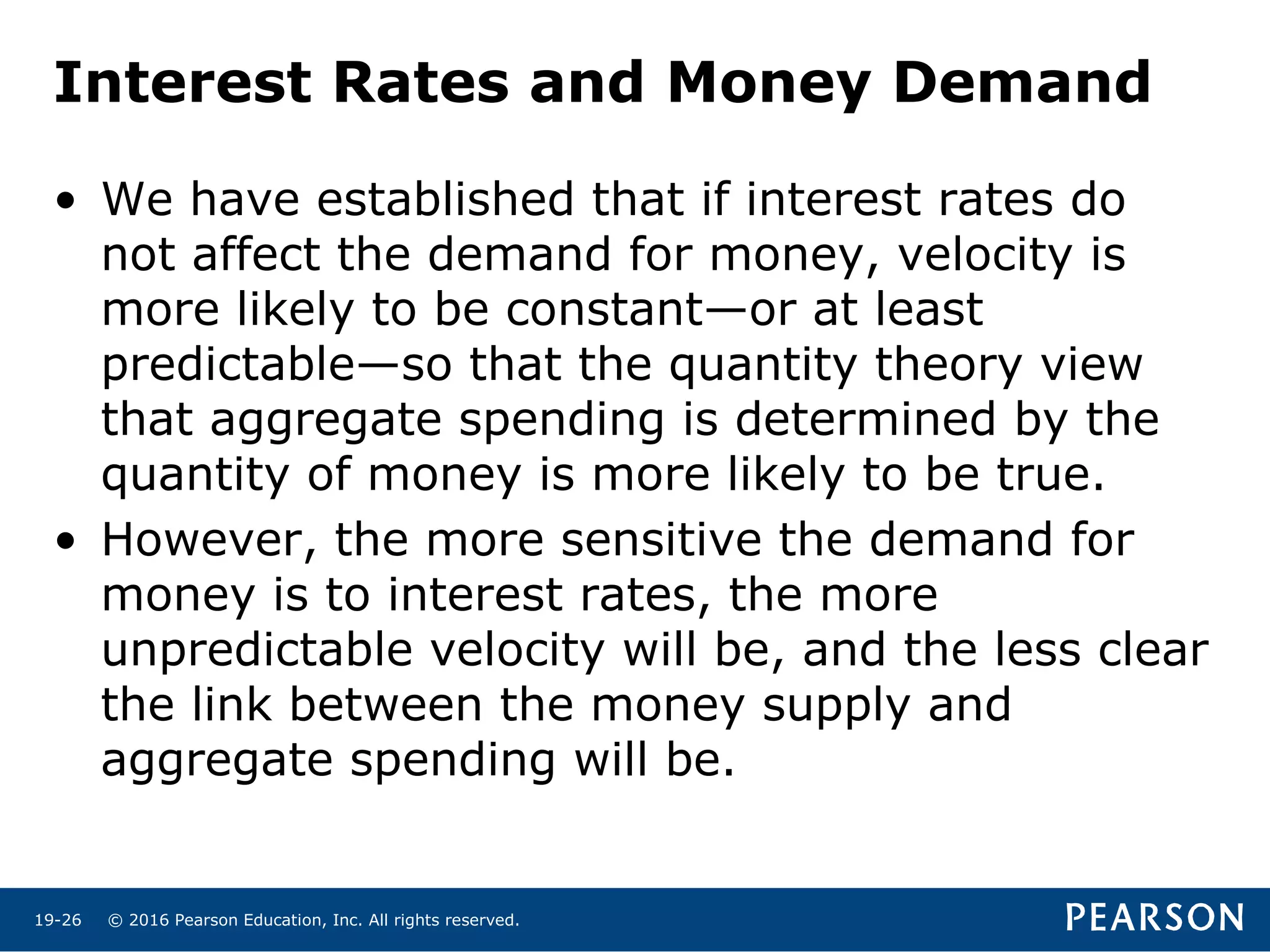 Interest Rates and Money Demand

• We have established that if interest rates do not affect the demand for money, velocity is more likely to be constant—or at least predictable—so that the quantity theory view that aggregate spending is determined by the quantity of money is more likely to be true.

• However, the more sensitive the demand for money is to interest rates, the more unpredictable velocity will be, and the less clear the link between the money supply and aggregate spending will be.

19-26 © 2016 Pearson Education, Inc. All rights reserved.

PEARSON